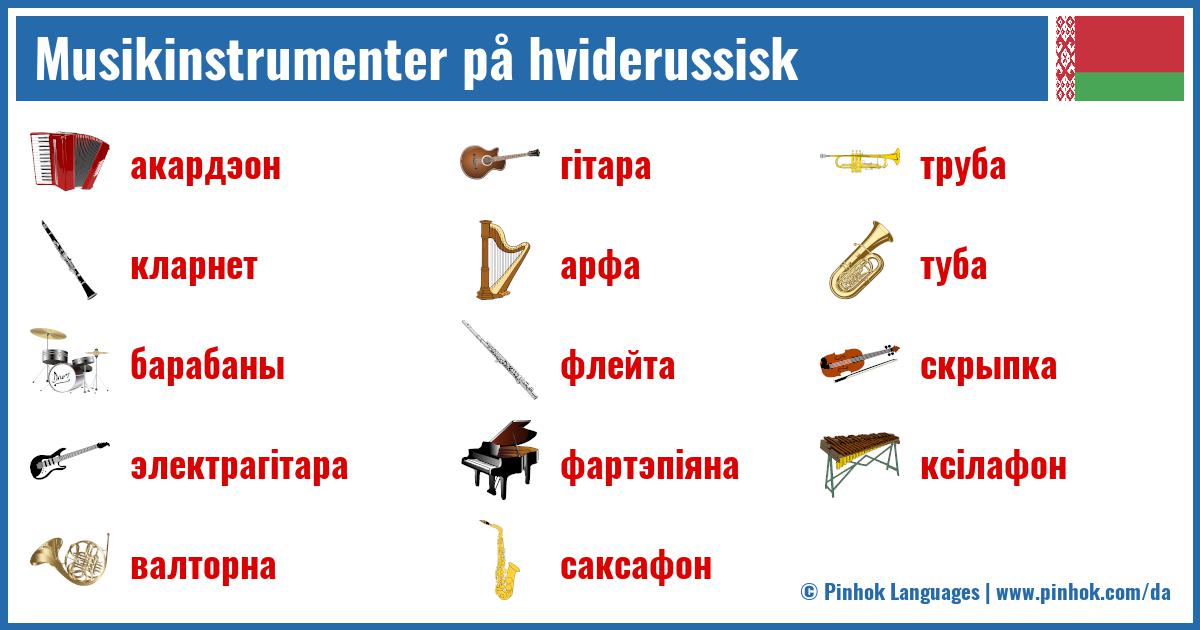 Musikinstrumenter på hviderussisk

акардэон
кларнет
барабаны
электрагітара
валторна

гітара
арфа
флейта
фартэпіяна
саксафон

труба
туба
скрыпка
ксілафон

© Pinhok Languages | www.pinhok.com/da